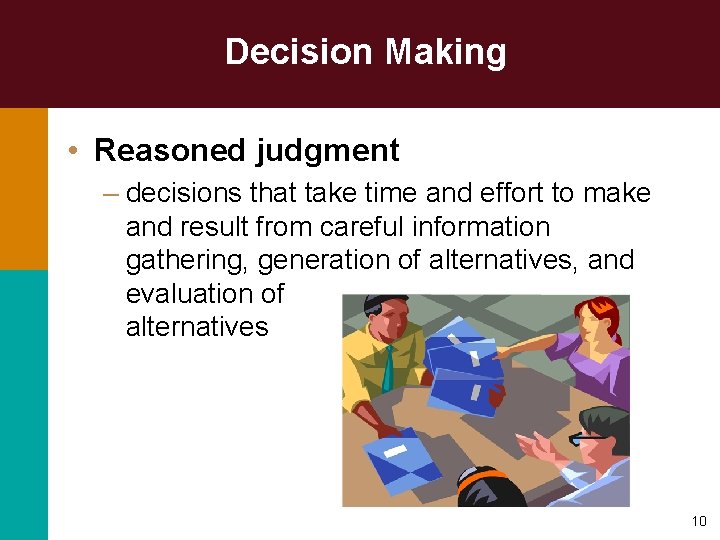 Decision Making

• Reasoned judgment

– decisions that take time and effort to make and result from careful information gathering, generation of alternatives, and evaluation of alternatives

10